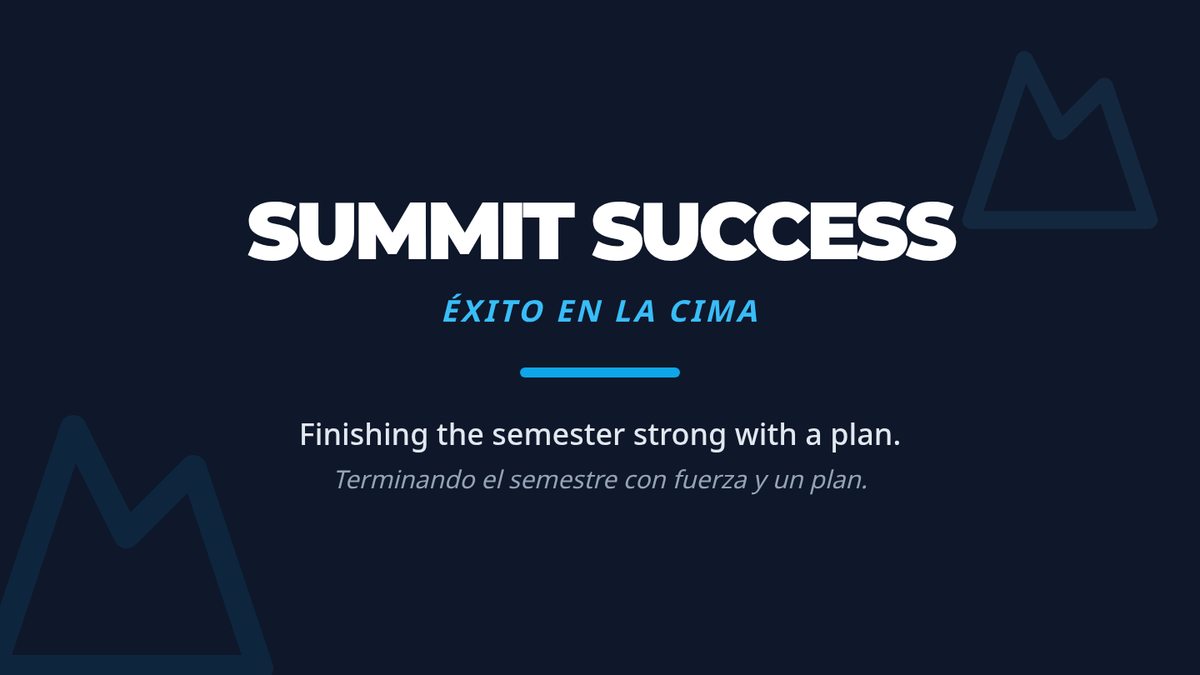 SUMMIT SUCCESS

ÉXITO EN LA CIMA

Finishing the semester strong with a plan.

Terminando el semestre con fuerza y un plan.